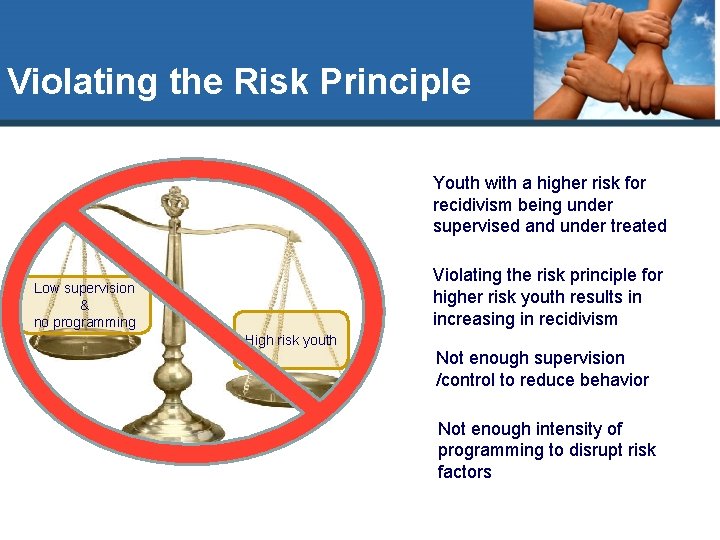 Violating the Risk Principle

Low supervision
&
no programming

High risk youth

Youth with a higher risk for recidivism being under supervised and under treated

Violating the risk principle for higher risk youth results in increasing in recidivism

Not enough supervision /control to reduce behavior

Not enough intensity of programming to disrupt risk factors